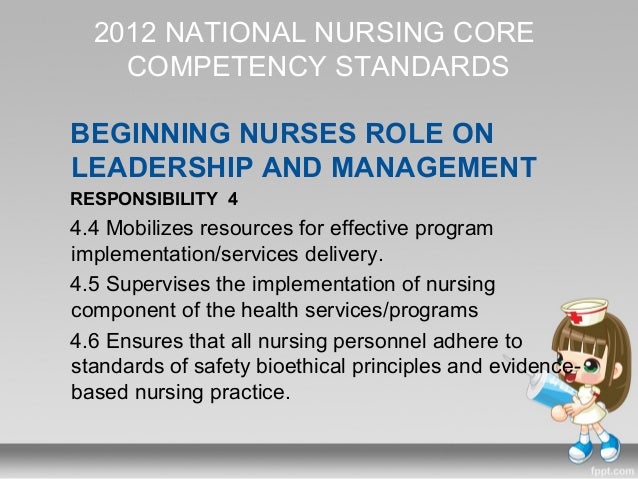 2012 NATIONAL NURSING CORE COMPETENCY STANDARDS

BEGINNING NURSES ROLE ON LEADERSHIP AND MANAGEMENT

RESPONSIBILITY 4

4.4 Mobilizes resources for effective program implementation/services delivery.

4.5 Supervises the implementation of nursing component of the health services/programs

4.6 Ensures that all nursing personnel adhere to standards of safety bioethical principles and evidence-based nursing practice.

fppt.com